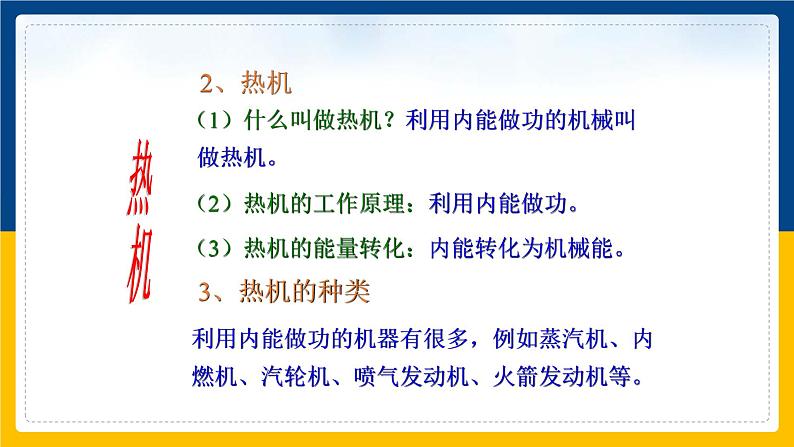 热机

2、热机

（1）什么叫做热机？利用内能做功的机械叫做热机。

（2）热机的工作原理：利用内能做功。

（3）热机的能量转化：内能转化为机械能。

3、热机的种类

利用内能做功的机器有很多，例如蒸汽机、内燃机、汽轮机、喷气发动机、火箭发动机等。